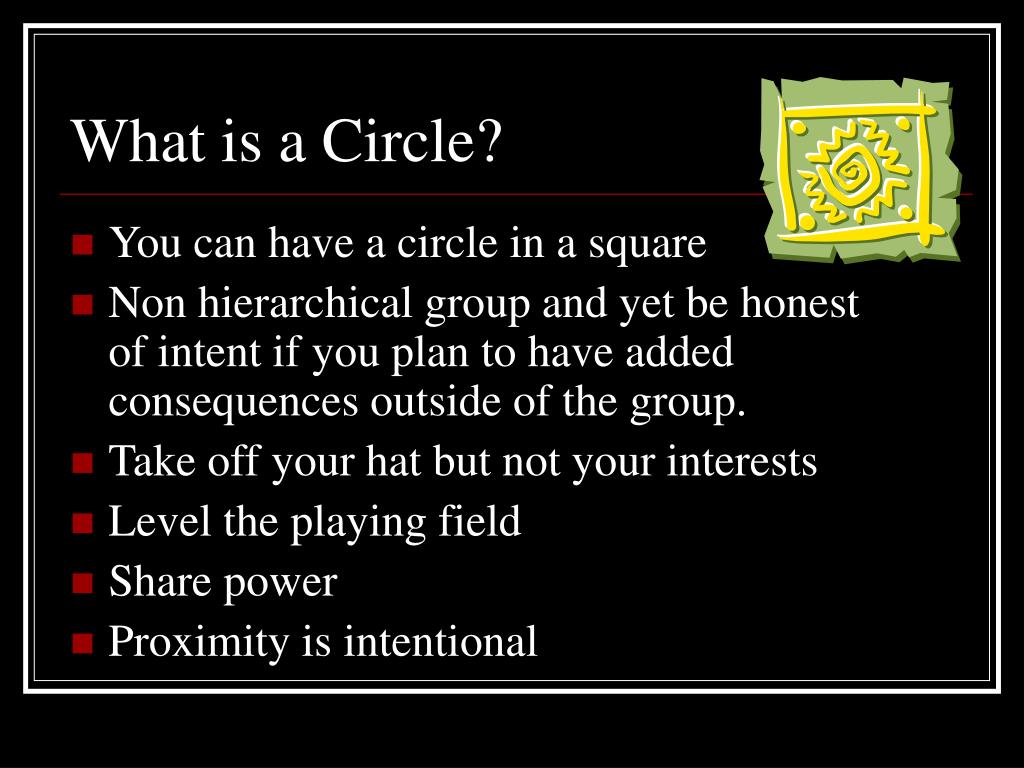 What is a Circle?

- You can have a circle in a square
- Non hierarchical group and yet be honest of intent if you plan to have added consequences outside of the group.
- Take off your hat but not your interests
- Level the playing field
- Share power
- Proximity is intentional